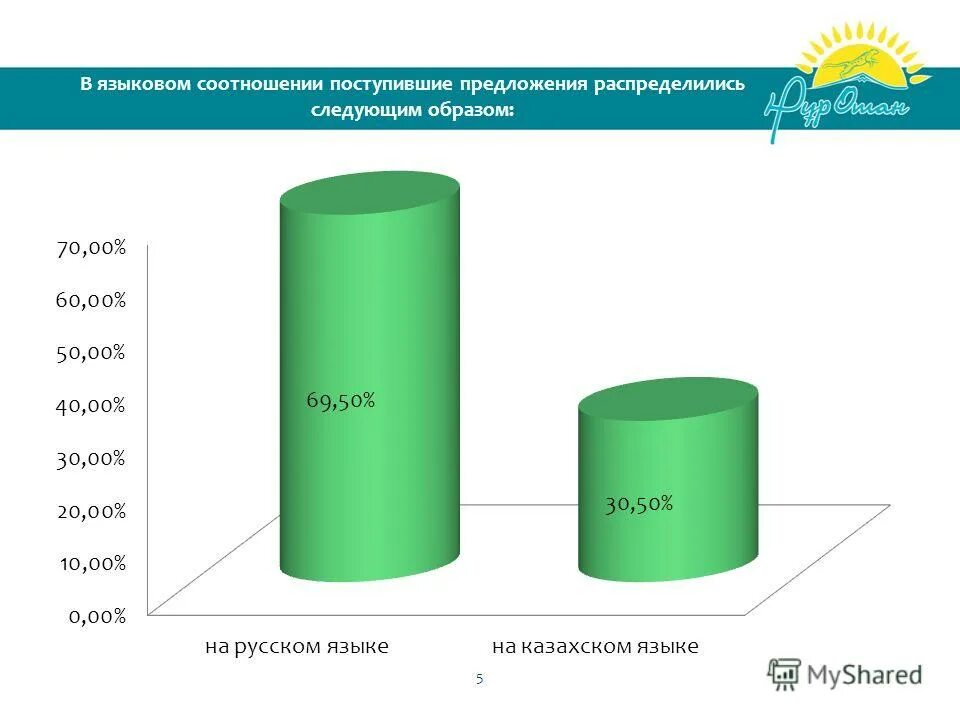 В языковом соотношении поступившие предложения распределились следующим образом:

Нұр Отан

70,00%
60,00%
50,00%
40,00%
30,00%
20,00%
10,00%
0,00%

69,50%
30,50%

на русском языке
на казахском языке

5

MyShared